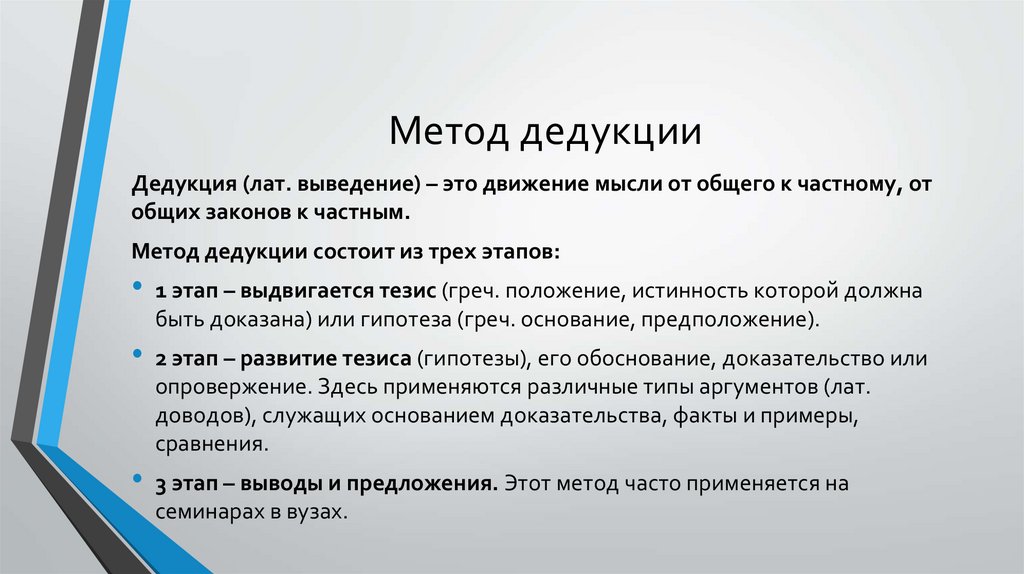 Метод дедукции

Дедукция (лат. выведение) – это движение мысли от общего к частному, от общих законов к частным.

Метод дедукции состоит из трех этапов:

• 1 этап – выдвигается тезис (греч. положение, истинность которой должна быть доказана) или гипотеза (греч. основание, предположение).

• 2 этап – развитие тезиса (гипотезы), его обоснование, доказательство или опровержение. Здесь применяются различные типы аргументов (лат. доводов), служащих основанием доказательства, факты и примеры, сравнения.

• 3 этап – выводы и предложения. Этот метод часто применяется на семинарах в вузах.